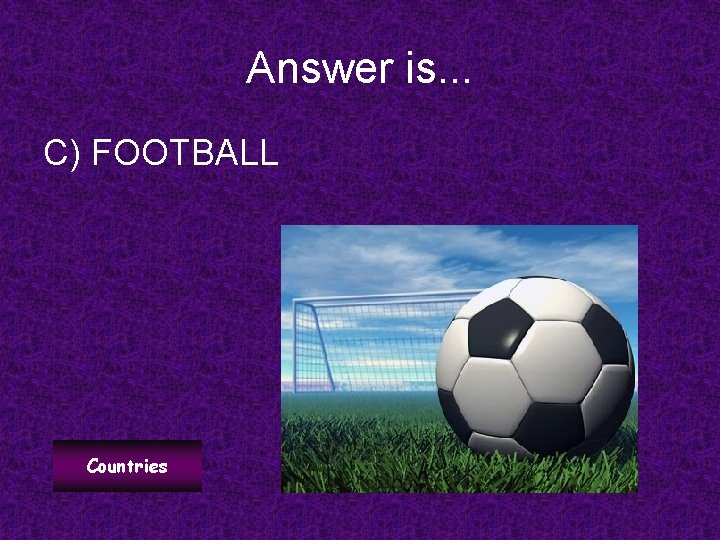 Answer is...

C) FOOTBALL

Countries